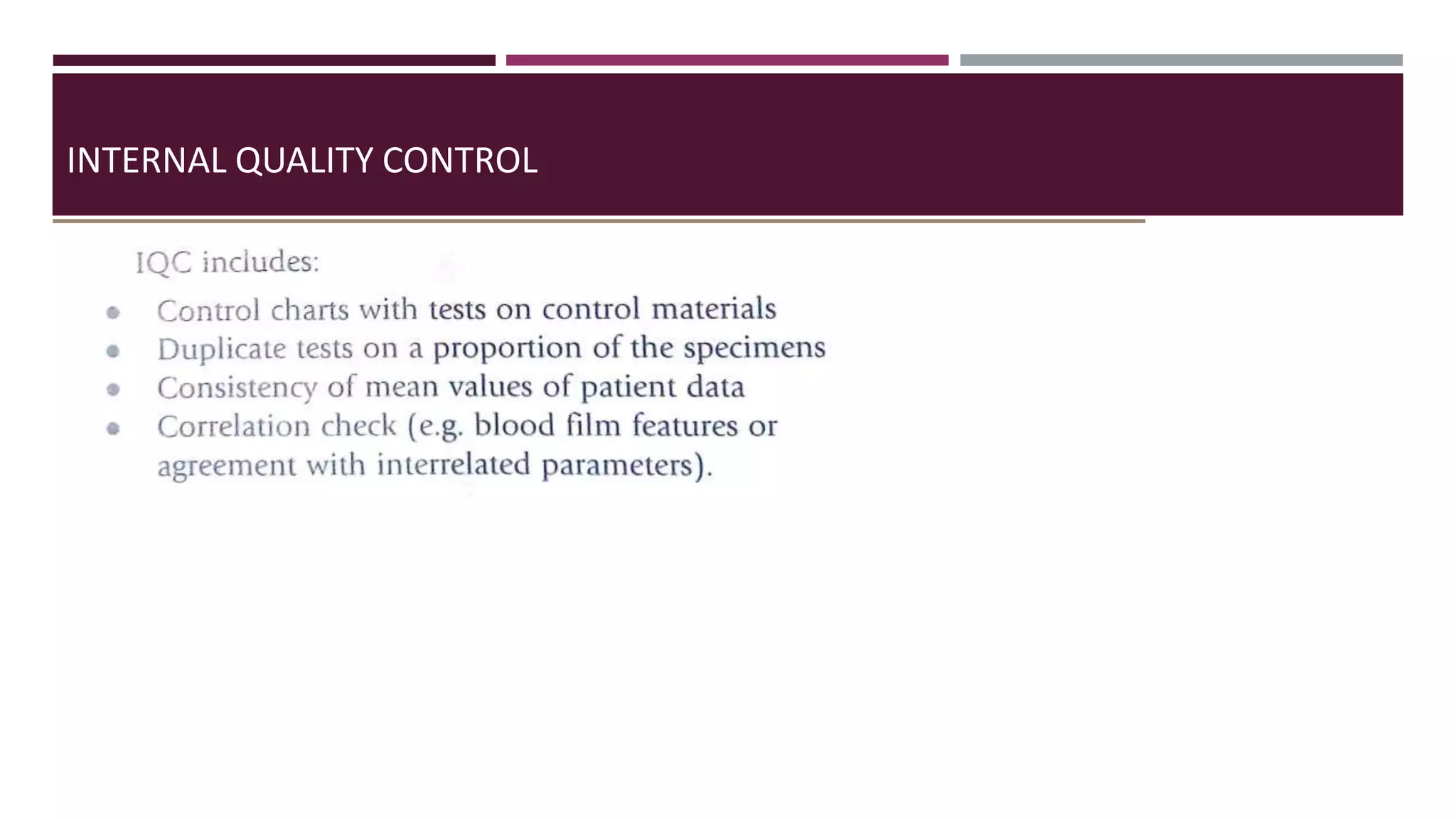 INTERNAL QUALITY CONTROL

IQC includes:

- Control charts with tests on control materials
- Duplicate tests on a proportion of the specimens
- Consistency of mean values of patient data
- Correlation check (e.g. blood film features or agreement with interrelated parameters).